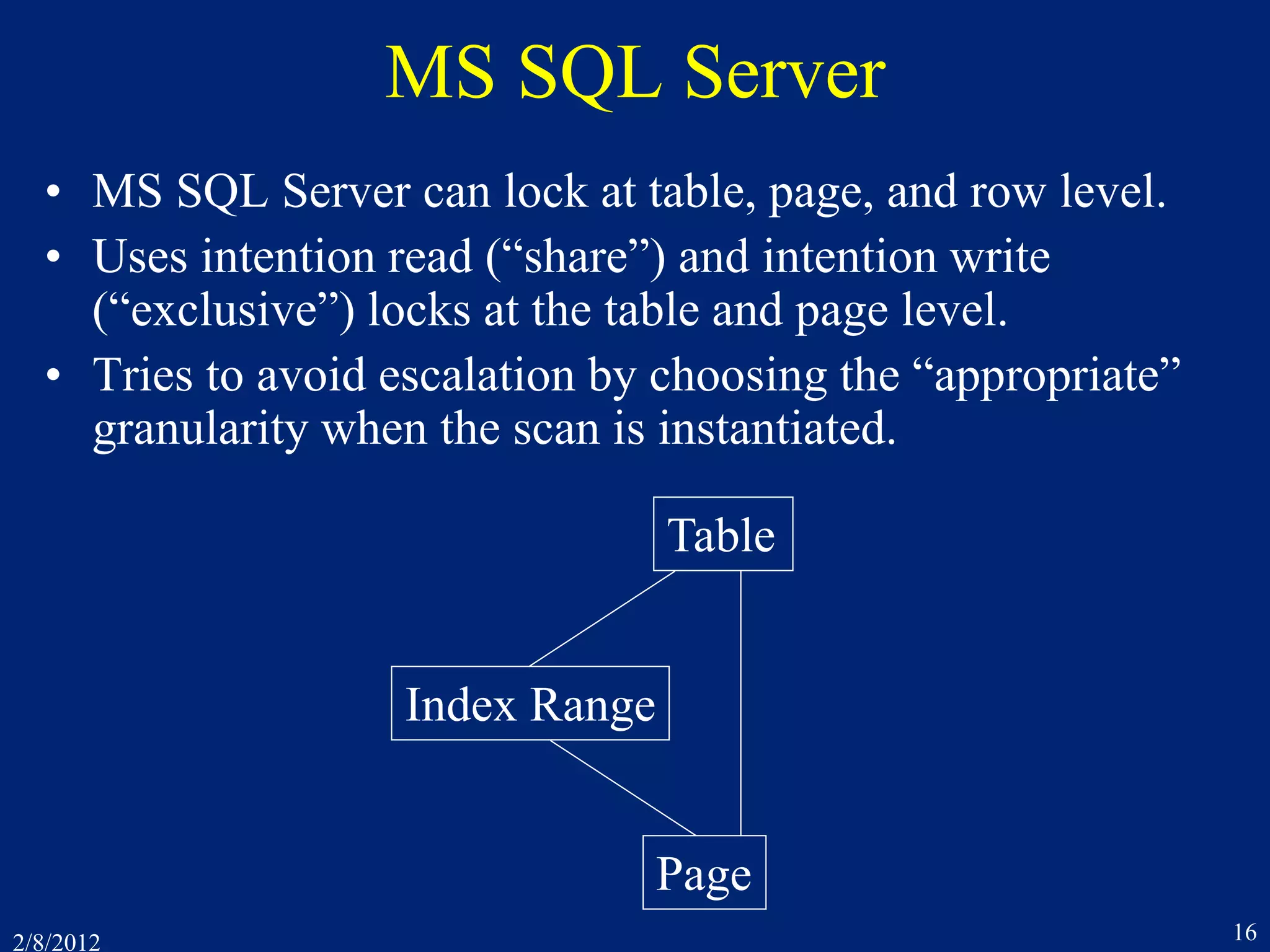 MS SQL Server

• MS SQL Server can lock at table, page, and row level.
• Uses intention read (“share”) and intention write (“exclusive”) locks at the table and page level.
• Tries to avoid escalation by choosing the “appropriate” granularity when the scan is instantiated.

Table

Index Range

Page

2/8/2012

16